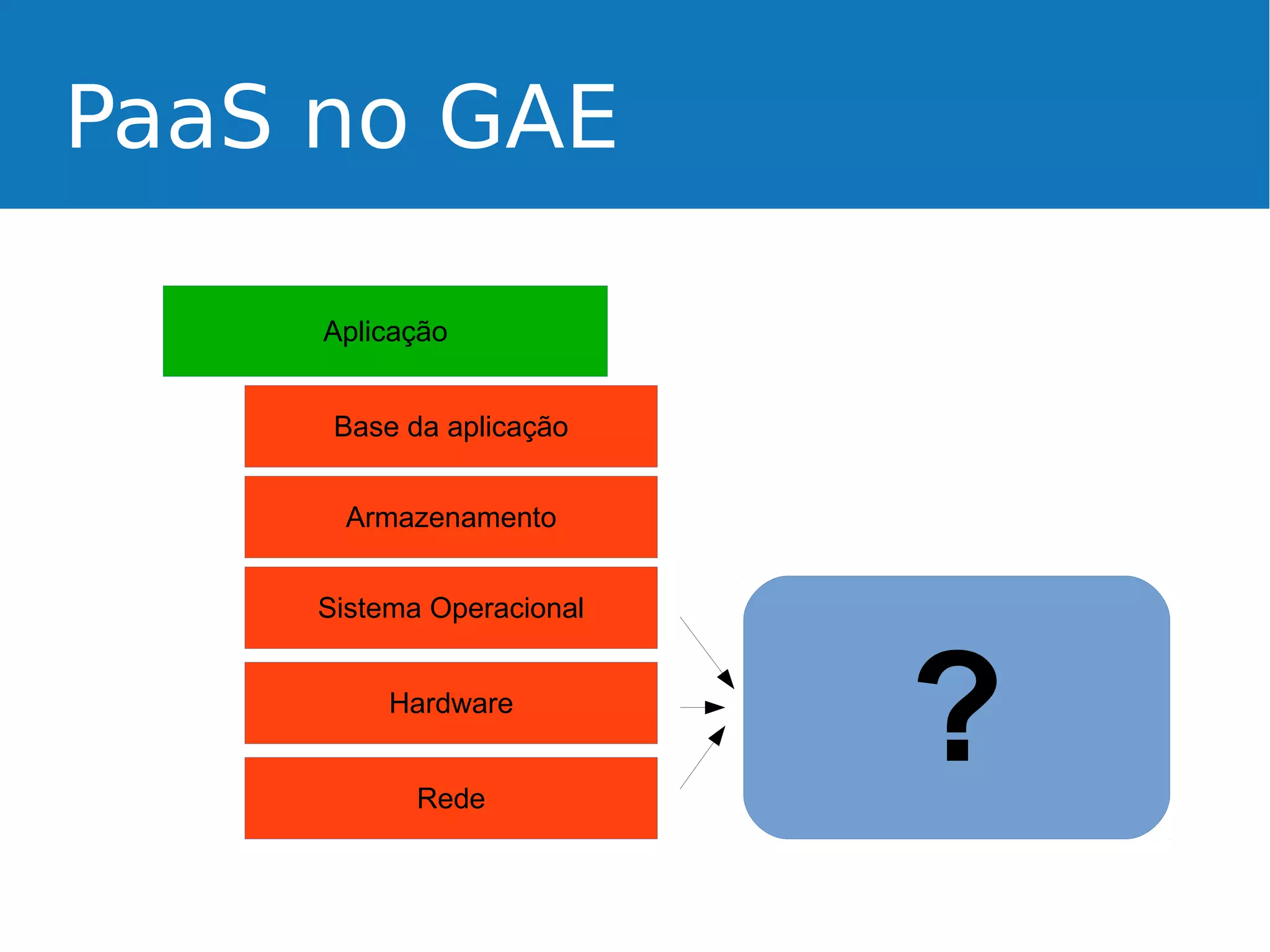 PaaS no GAE

Aplicação

Base da aplicação

Armazenamento

Sistema Operacional

Hardware

Rede

?